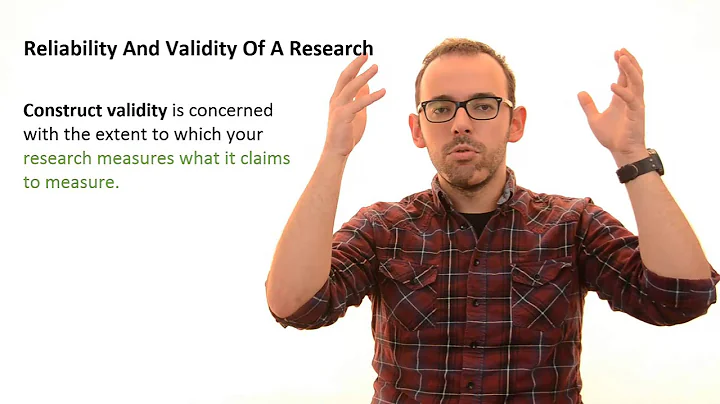 Reliability And Validity Of A Research

Construct validity is concerned with the extent to which your research measures what it claims to measure.